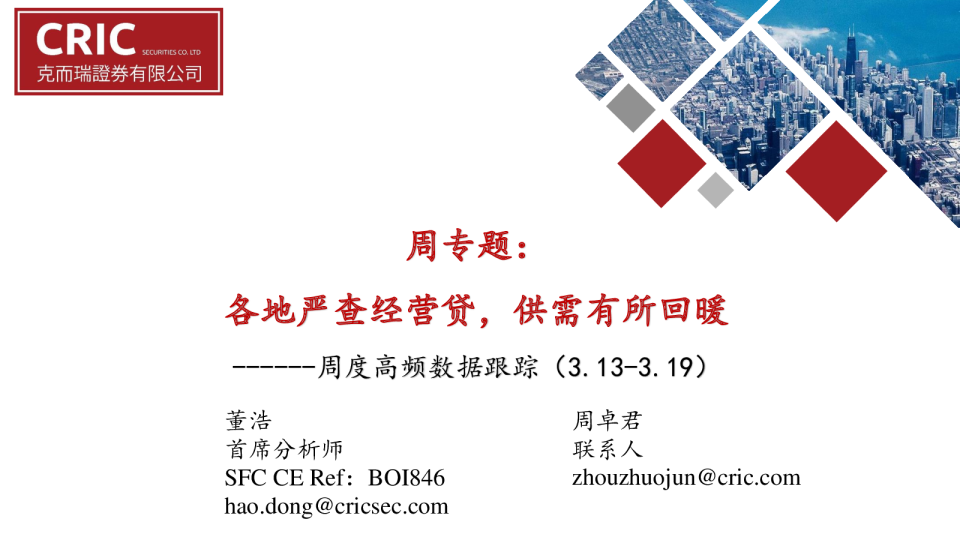 CRIC SECURITIES CO. LTD
克而瑞證券有限公司

周专题：

各地严查经营贷，供需有所回暖

------周度高频数据跟踪（3.13-3.19）

董浩
首席分析师
SFC CE Ref：BOI846
hao.dong@cricsec.com

周卓君
联系人
zhouzhuojun@cric.com